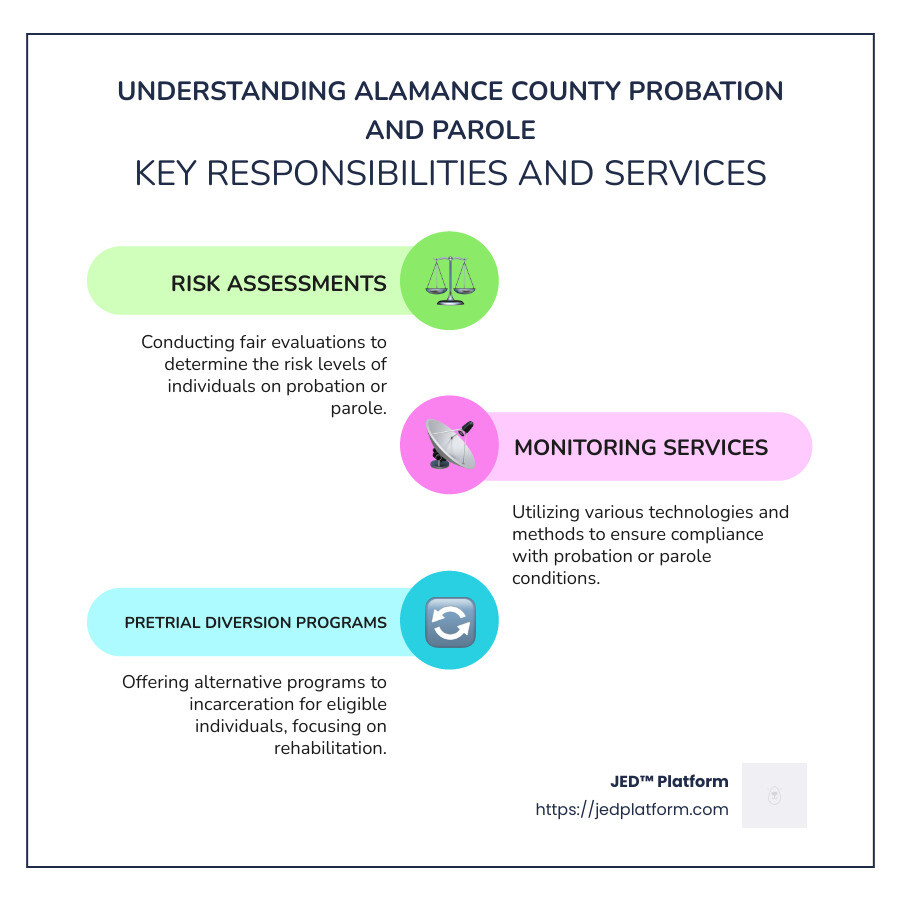 UNDERSTANDING ALAMANCE COUNTY PROBATION AND PAROLE
KEY RESPONSIBILITIES AND SERVICES

RISK ASSESSMENTS

Conducting fair evaluations to determine the risk levels of individuals on probation or parole.

MONITORING SERVICES

Utilizing various technologies and methods to ensure compliance with probation or parole conditions.

PRETRIAL DIVERSION PROGRAMS

Offering alternative programs to incarceration for eligible individuals, focusing on rehabilitation.

JED™ Platform
https://jedplatform.com